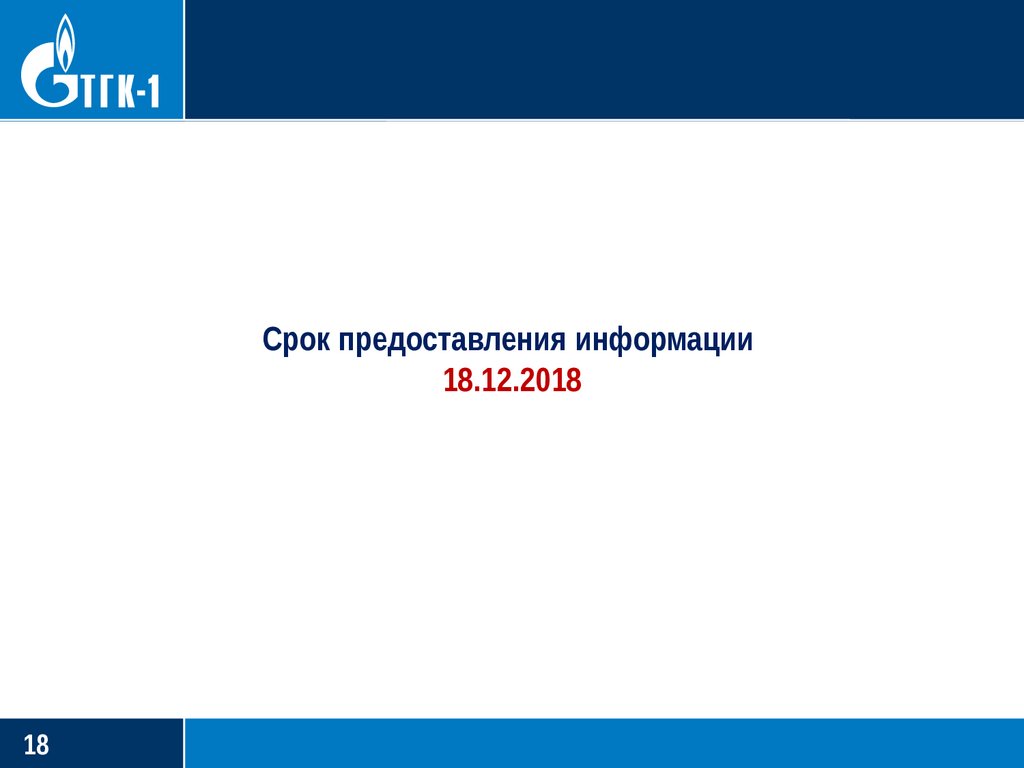 ТГК-1

Срок предоставления информации
18.12.2018

18